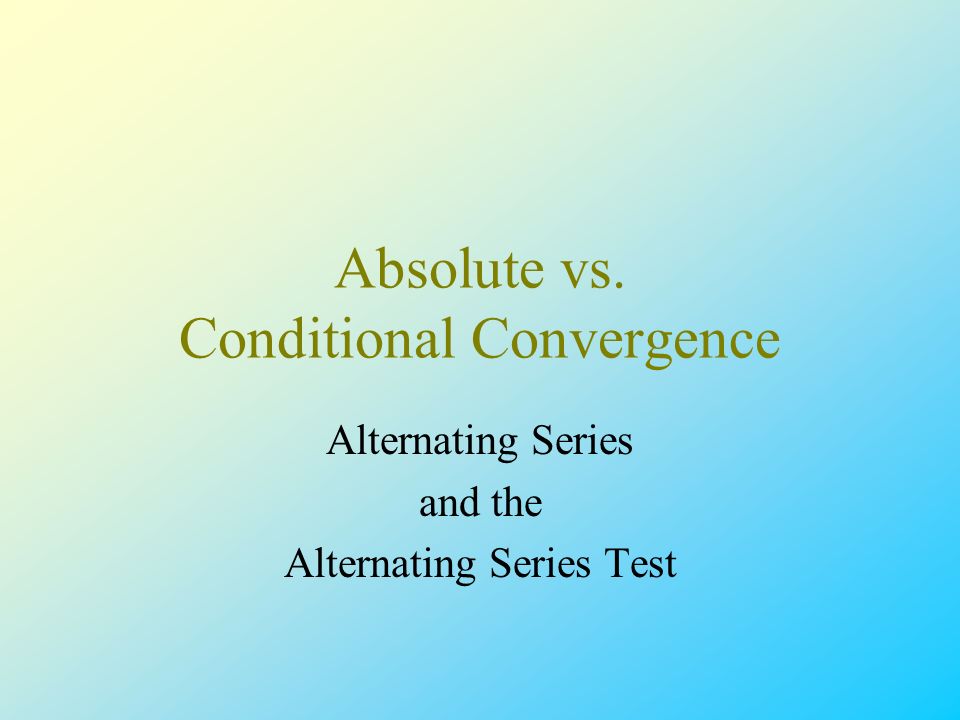 Absolute vs.
Conditional Convergence

Alternating Series
and the
Alternating Series Test